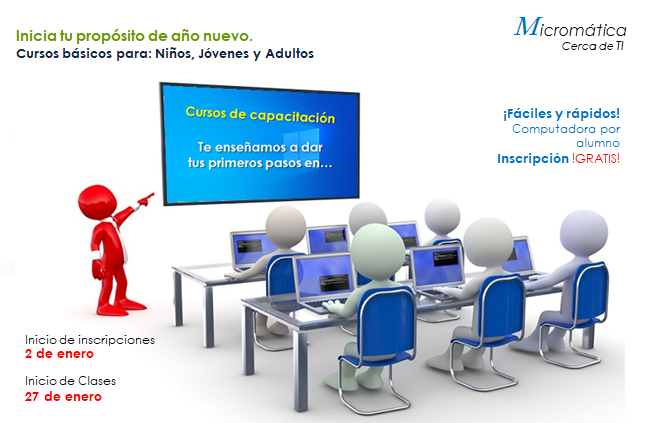 Inicia tu propósito de año nuevo.
Cursos básicos para: Niños, Jóvenes y Adultos

Micromática
Cerca de TI

Cursos de capacitación

Te enseñamos a dar tus primeros pasos en…

¡Fáciles y rápidos!
Computadora por alumno
Inscripción !GRATIS!

Inicio de inscripciones
2 de enero

Inicio de Clases
27 de enero